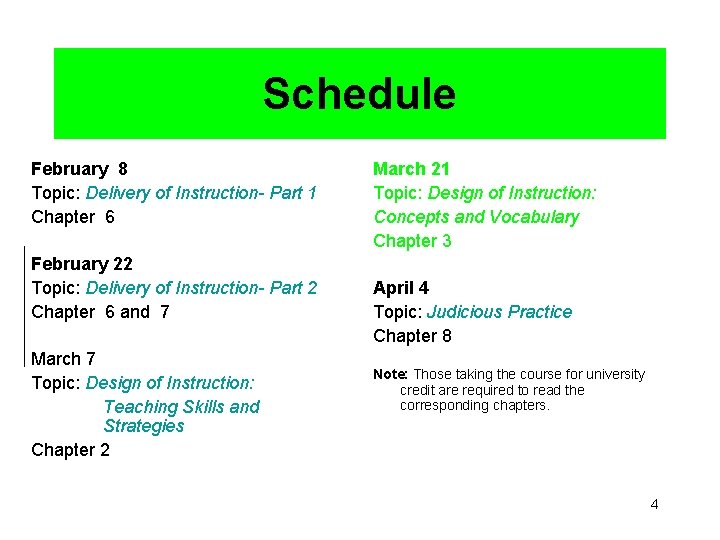 Schedule

February 8
Topic: Delivery of Instruction- Part 1
Chapter 6

February 22
Topic: Delivery of Instruction- Part 2
Chapter 6 and 7

March 7
Topic: Design of Instruction: Teaching Skills and Strategies
Chapter 2

March 21
Topic: Design of Instruction: Concepts and Vocabulary
Chapter 3

April 4
Topic: Judicious Practice
Chapter 8

Note: Those taking the course for university credit are required to read the corresponding chapters.

4